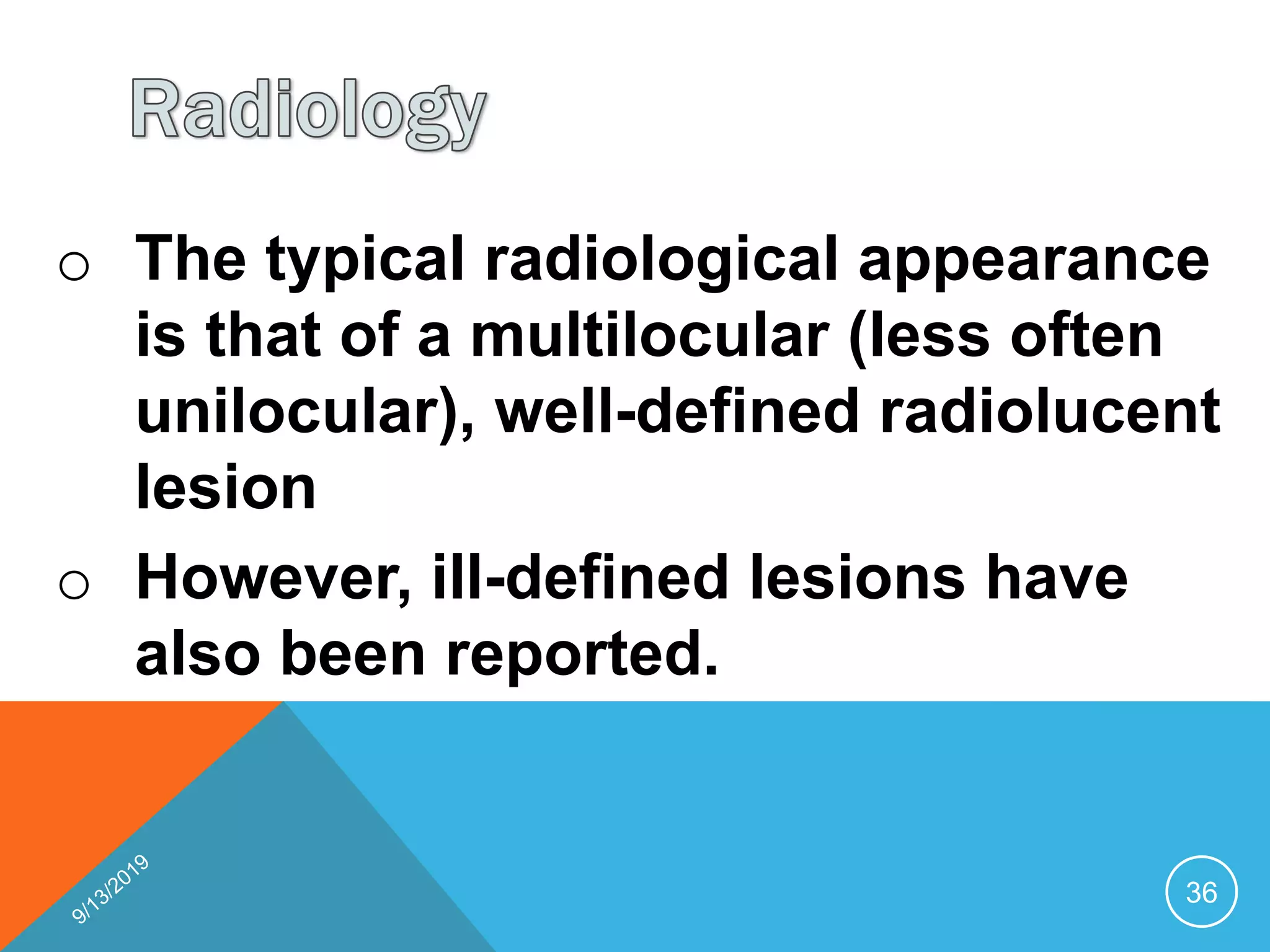 Radiology

○ The typical radiological appearance is that of a multilocular (less often unilocular), well-defined radiolucent lesion

○ However, ill-defined lesions have also been reported.

9/13/2019

36